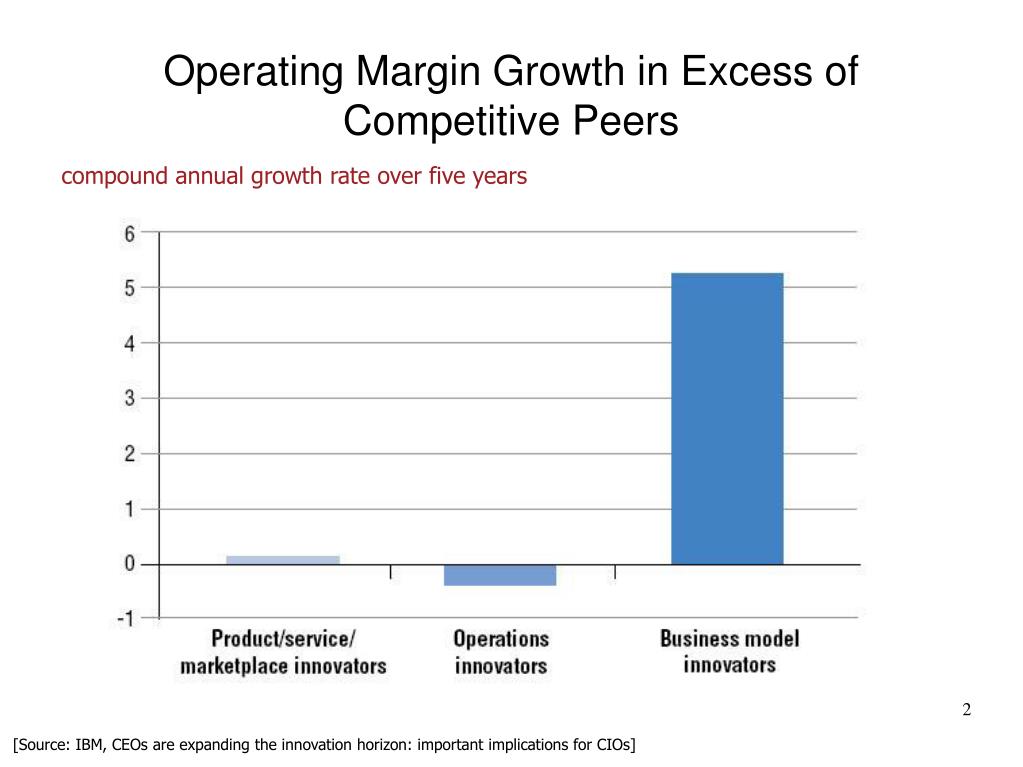 Operating Margin Growth in Excess of Competitive Peers

compound annual growth rate over five years

6
5
4
3
2
1
0
-1

Product/service/ marketplace innovators

Operations innovators

Business model innovators

2

[Source: IBM, CEOs are expanding the innovation horizon: important implications for CIOs]